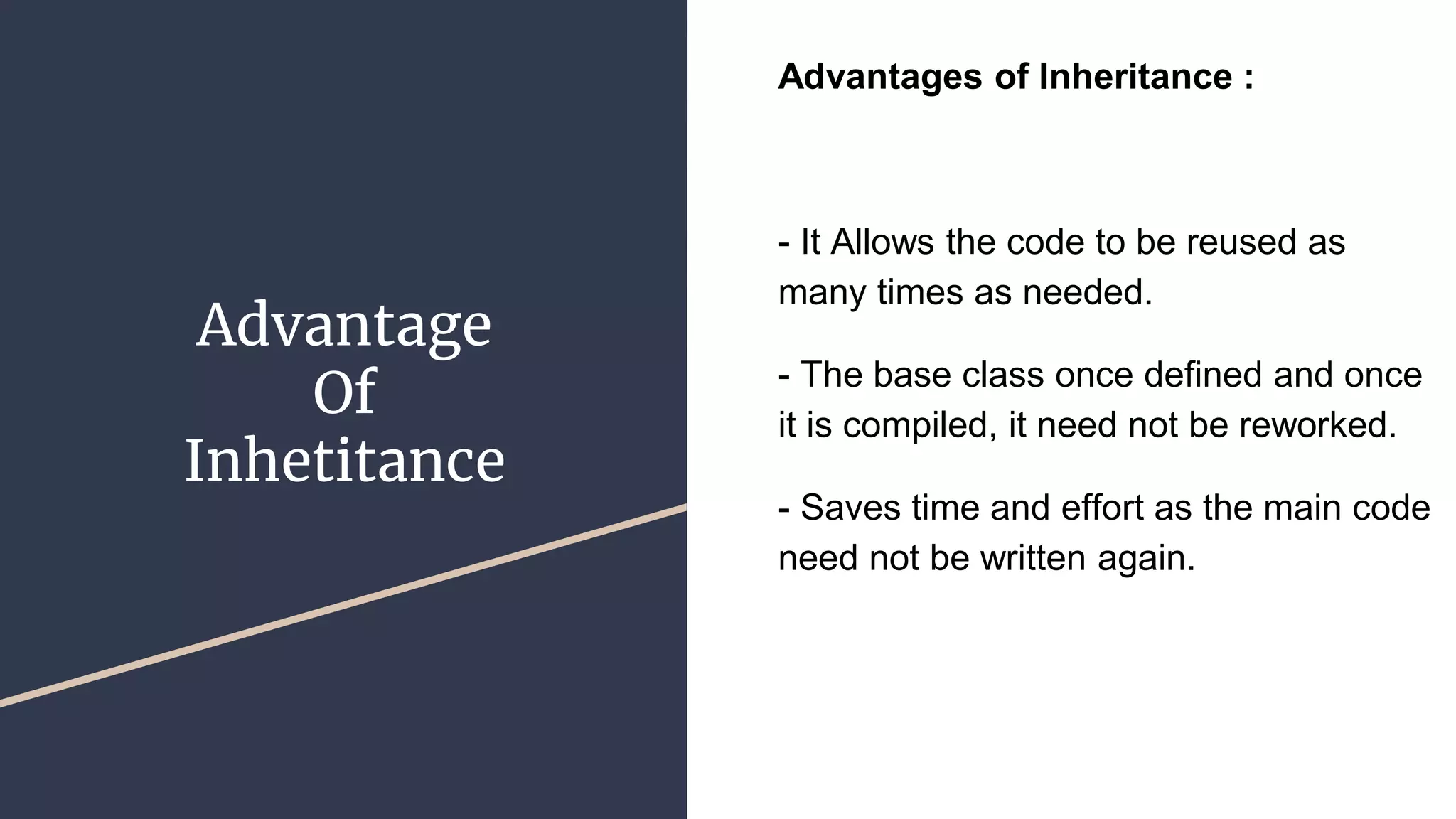 Advantage Of Inhetitance

Advantages of Inheritance :

- It Allows the code to be reused as many times as needed.

- The base class once defined and once it is compiled, it need not be reworked.

- Saves time and effort as the main code need not be written again.